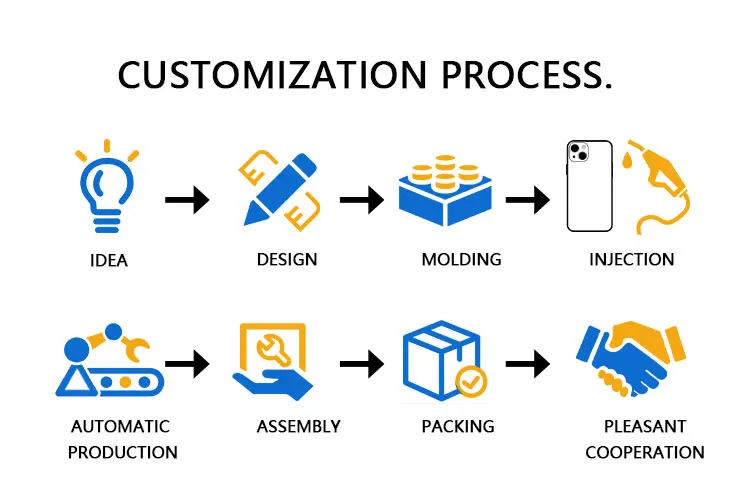 CUSTOMIZATION PROCESS.

IDEA

DESIGN

MOLDING

INJECTION

AUTOMATIC PRODUCTION

ASSEMBLY

PACKING

PLEASANT COOPERATION